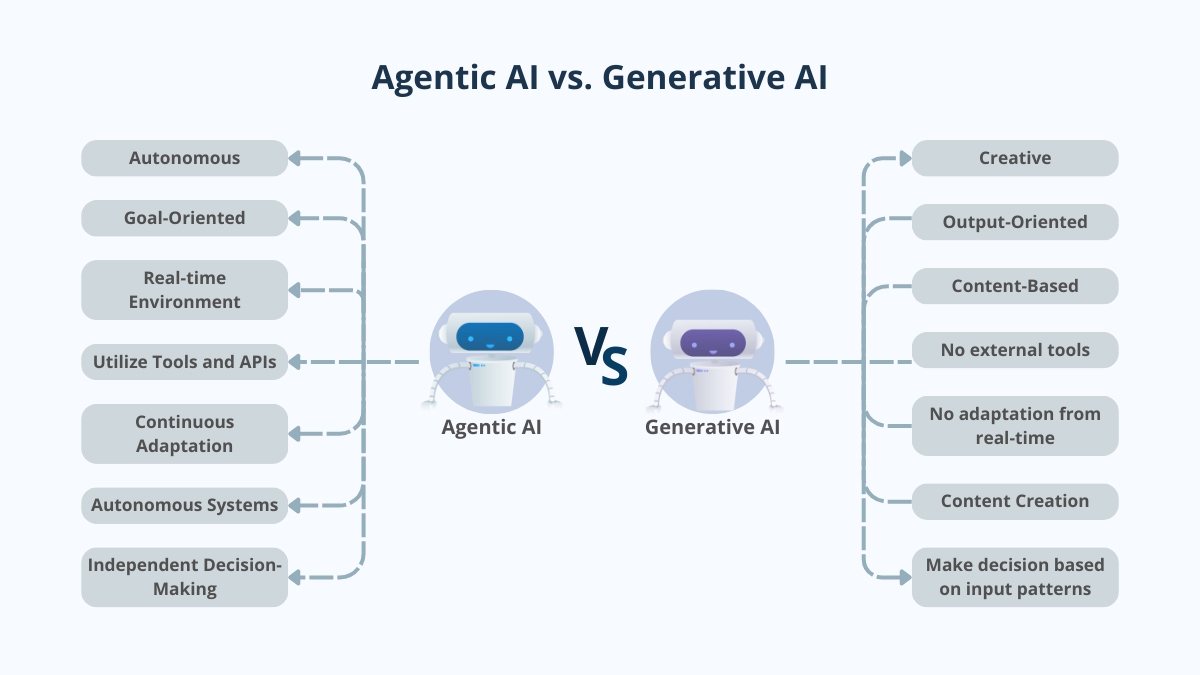 Agentic AI vs. Generative AI

Autonomous

Goal-Oriented

Real-time Environment

Utilize Tools and APIs

Continuous Adaptation

Autonomous Systems

Independent Decision-Making

Agentic AI

VS

Generative AI

Creative

Output-Oriented

Content-Based

No external tools

No adaptation from real-time

Content Creation

Make decision based on input patterns